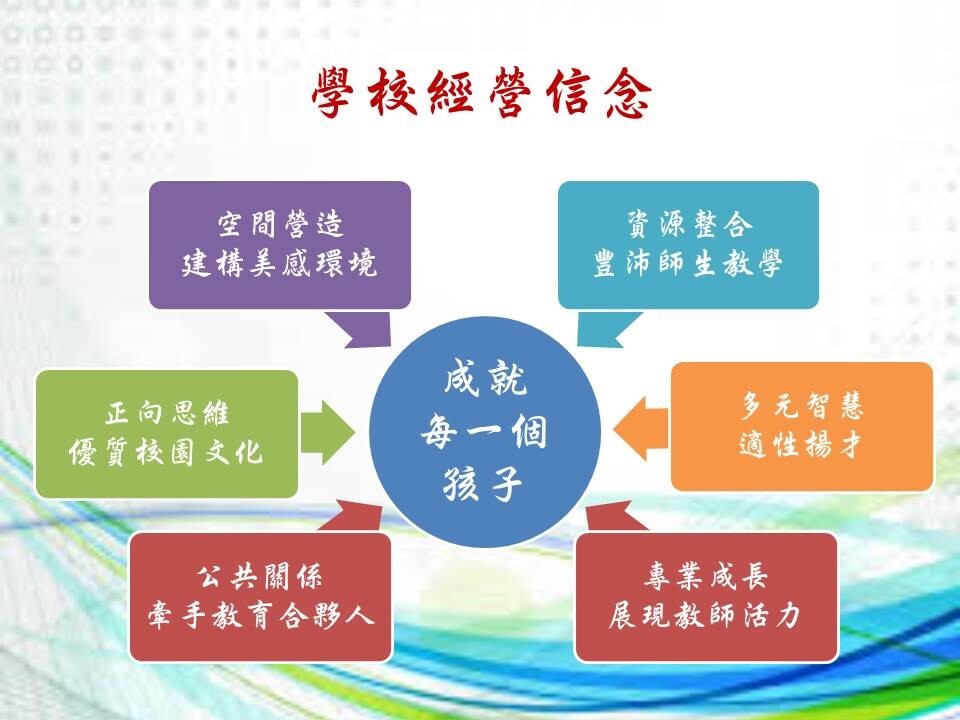 學校經營信念

空間營造
建構美感環境

資源整合
豐沛師生教學

正向思維
優質校園文化

成就
每一個
孩子

多元智慧
適性揚才

公共關係
牽手教育合夥人

專業成長
展現教師活力